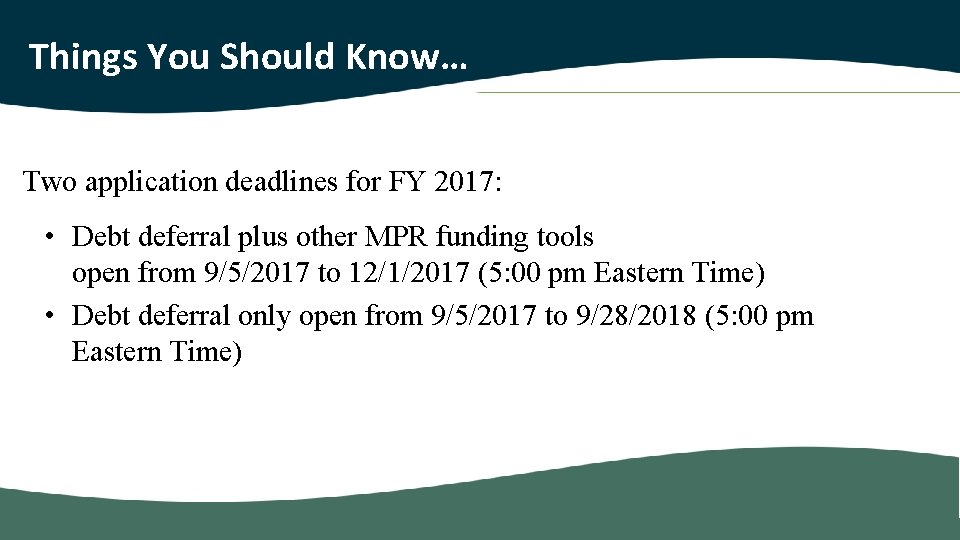 Things You Should Know…

Two application deadlines for FY 2017:

• Debt deferral plus other MPR funding tools open from 9/5/2017 to 12/1/2017 (5:00 pm Eastern Time)
• Debt deferral only open from 9/5/2017 to 9/28/2018 (5:00 pm Eastern Time)